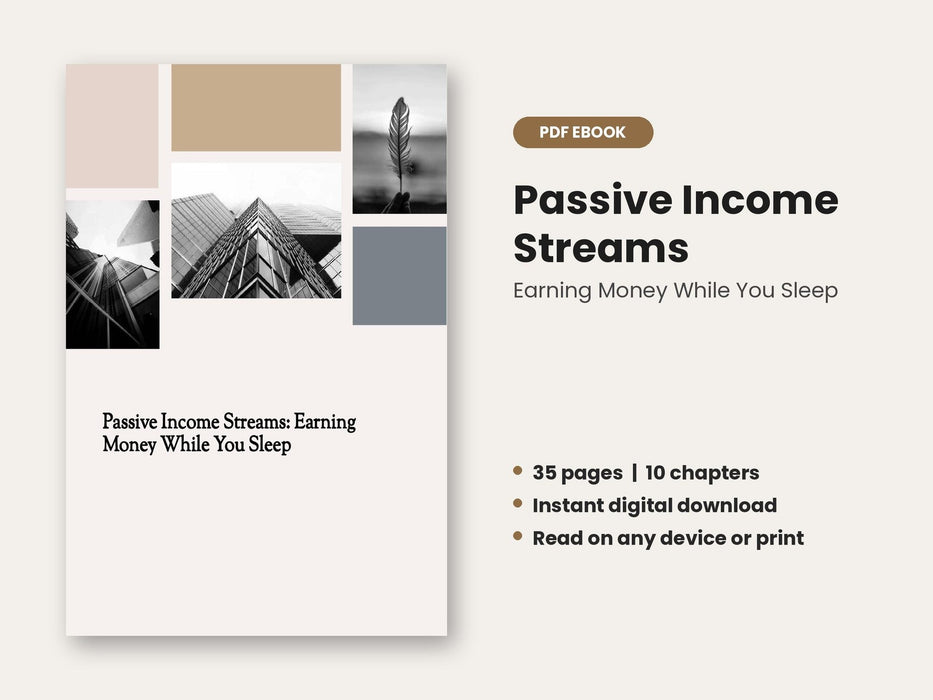 Passive Income Streams: Earning Money While You Sleep

PDF EBOOK

Passive Income Streams

Earning Money While You Sleep

• 35 pages | 10 chapters
• Instant digital download
• Read on any device or print